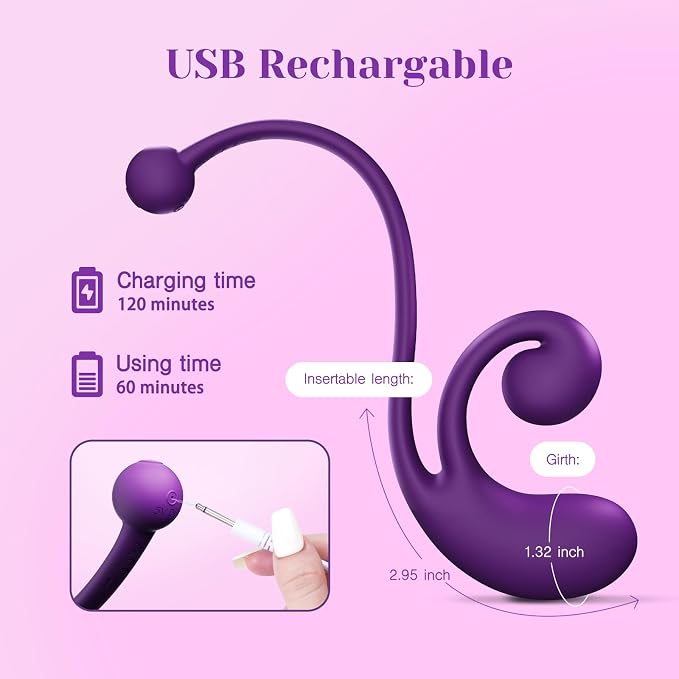 USB Rechargable

Charging time
120 minutes

Using time
60 minutes

Insertable length:

Girth:

1.32 inch

2.95 inch